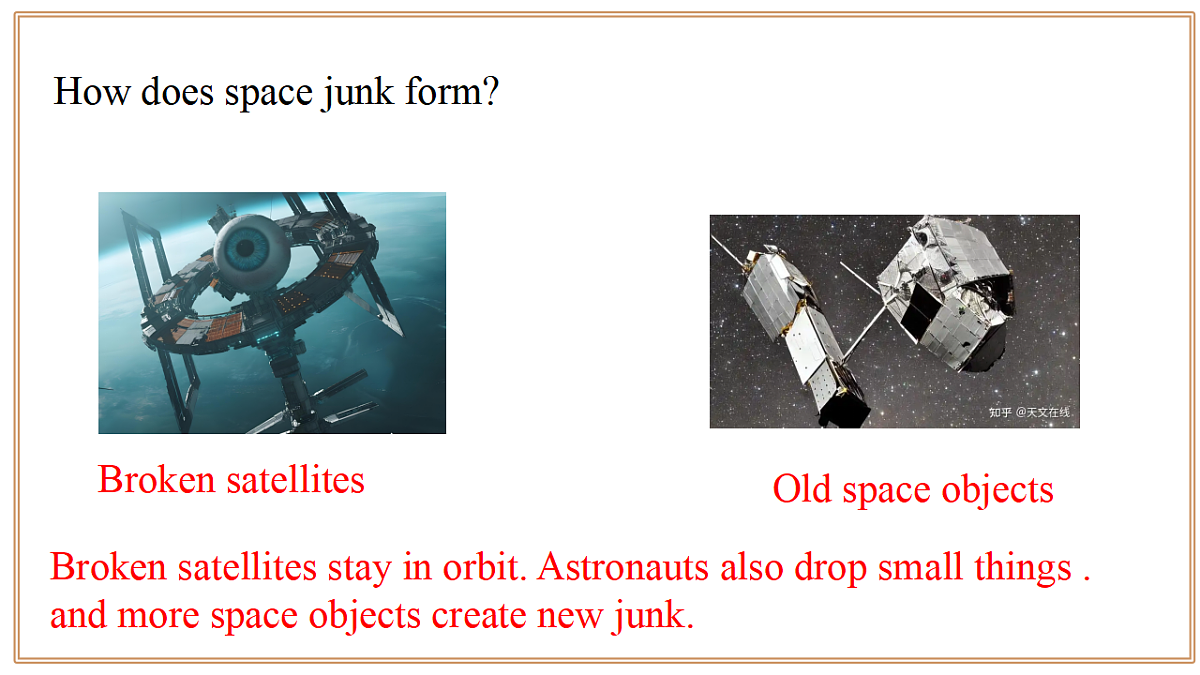 How does space junk form?

知乎 @天文在线

Broken satellites

Old space objects

Broken satellites stay in orbit. Astronauts also drop small things . and more space objects create new junk.